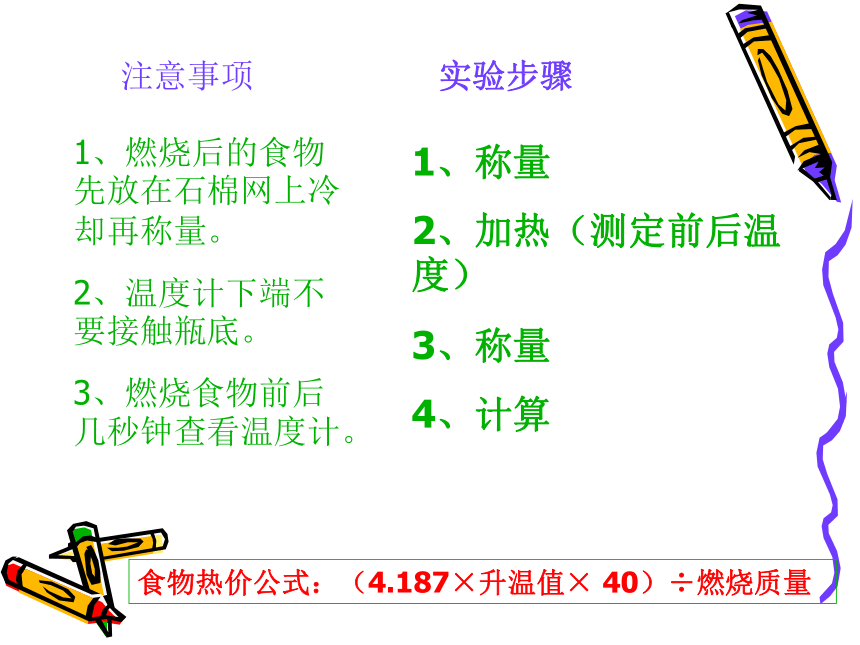 注意事项

1、燃烧后的食物先放在石棉网上冷却再称量。

2、温度计下端不要接触瓶底。

3、燃烧食物前后几秒钟查看温度计。

实验步骤

1、称量

2、加热（测定前后温度）

3、称量

4、计算

食物热价公式：（4.187×升温值× 40）÷燃烧质量